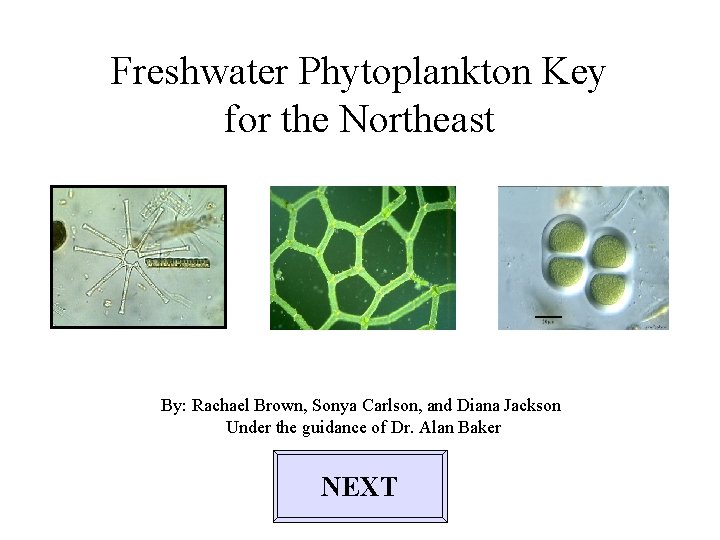 Freshwater Phytoplankton Key for the Northeast

By: Rachael Brown, Sonya Carlson, and Diana Jackson
Under the guidance of Dr. Alan Baker

NEXT